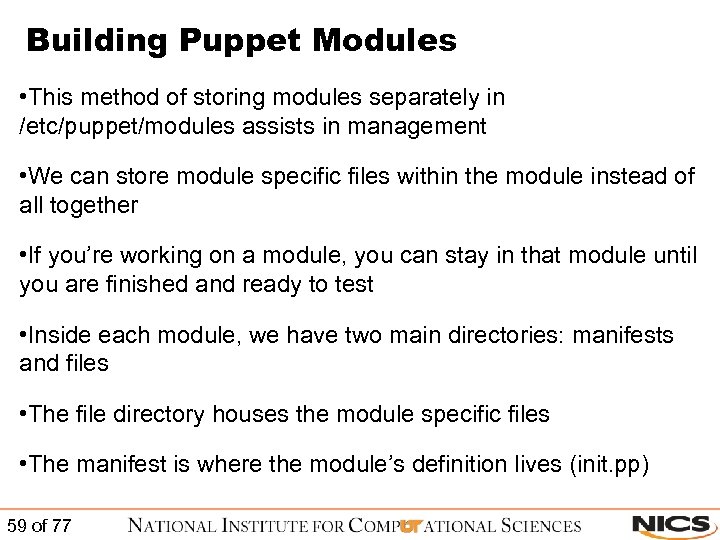 Building Puppet Modules

•This method of storing modules separately in /etc/puppet/modules assists in management

•We can store module specific files within the module instead of all together

•If you're working on a module, you can stay in that module until you are finished and ready to test

•Inside each module, we have two main directories: manifests and files

•The file directory houses the module specific files

•The manifest is where the module's definition lives (init.pp)

59 of 77

NATIONAL INSTITUTE FOR COMPUTATIONAL SCIENCES

NICS